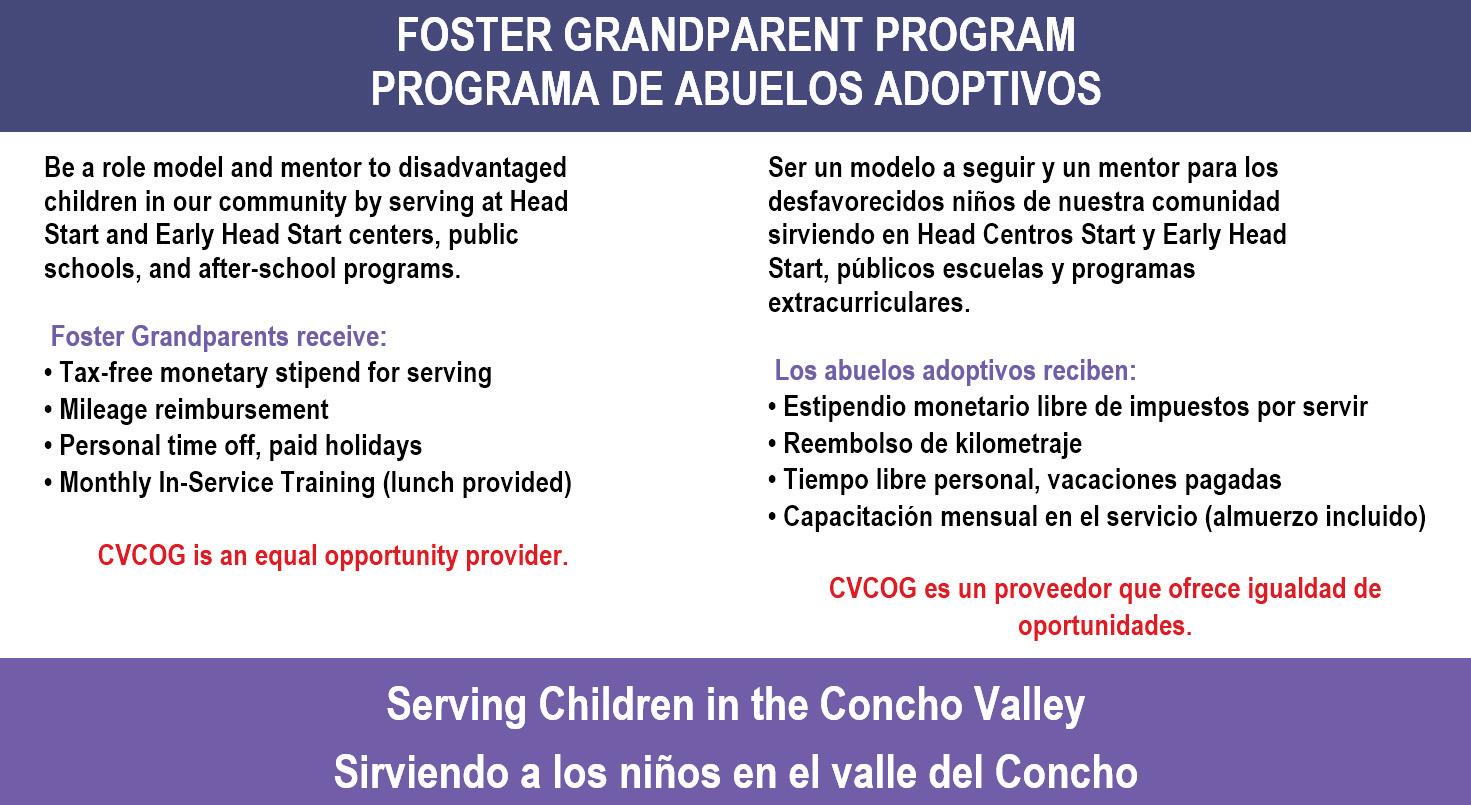 FOSTER GRANDPARENT PROGRAM
PROGRAMA DE ABUELOS ADOPTIVOS

Be a role model and mentor to disadvantaged children in our community by serving at Head Start and Early Head Start centers, public schools, and after-school programs.

Foster Grandparents receive:
• Tax-free monetary stipend for serving
• Mileage reimbursement
• Personal time off, paid holidays
• Monthly In-Service Training (lunch provided)

CVCOG is an equal opportunity provider.

Ser un modelo a seguir y un mentor para los desfavorecidos niños de nuestra comunidad sirviendo en Head Centros Start y Early Head Start, públicos escuelas y programas extracurriculares.

Los abuelos adoptivos reciben:
• Estipendio monetario libre de impuestos por servir
• Reembolso de kilometraje
• Tiempo libre personal, vacaciones pagadas
• Capacitación mensual en el servicio (almuerzo incluido)

CVCOG es un proveedor que ofrece igualdad de oportunidades.

Serving Children in the Concho Valley
Sirviendo a los niños en el valle del Concho